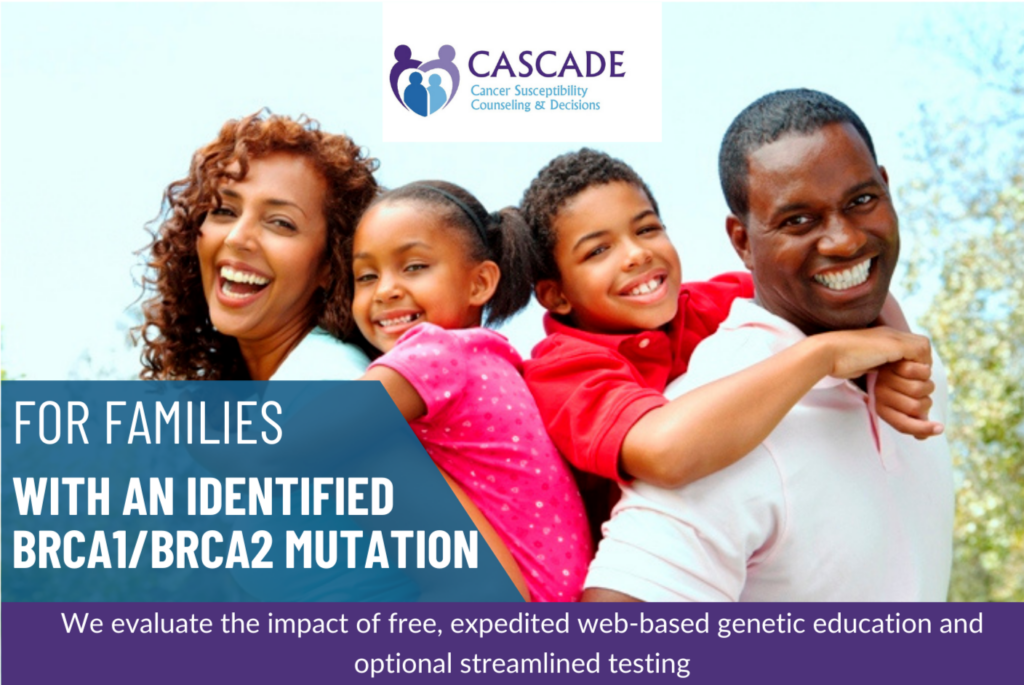 CASCADE
Cancer Susceptibility Counseling & Decisions

FOR FAMILIES
WITH AN IDENTIFIED BRCA1/BRCA2 MUTATION

We evaluate the impact of free, expedited web-based genetic education and optional streamlined testing